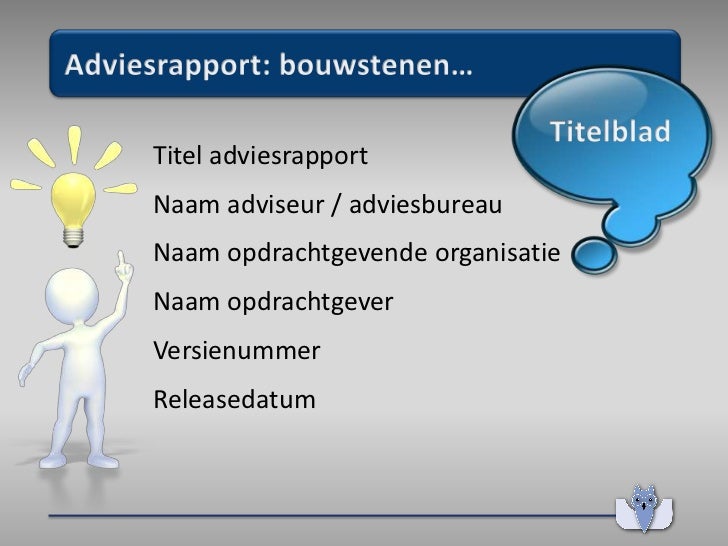 Adviesrapport: bouwstenen…

Titelblad

Titel adviesrapport

Naam adviseur / adviesbureau

Naam opdrachtgevende organisatie

Naam opdrachtgever

Versienummer

Releasedatum